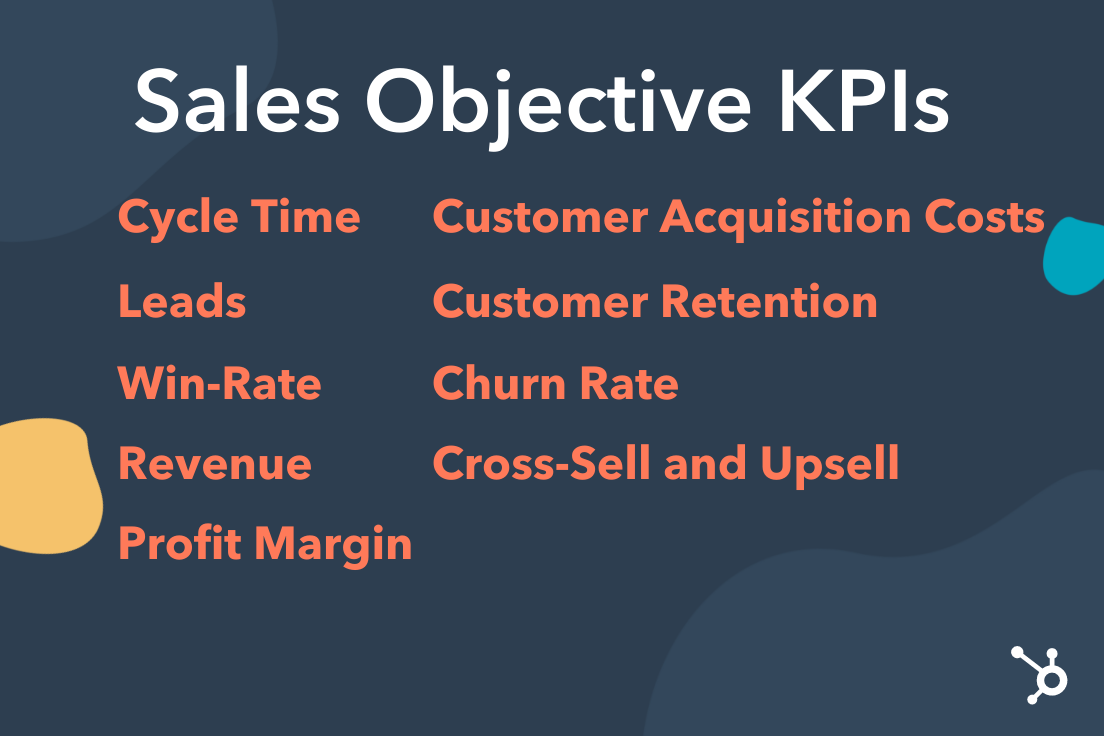 Sales Objective KPIs

Cycle Time
Leads
Win-Rate
Revenue
Profit Margin

Customer Acquisition Costs
Customer Retention
Churn Rate
Cross-Sell and Upsell